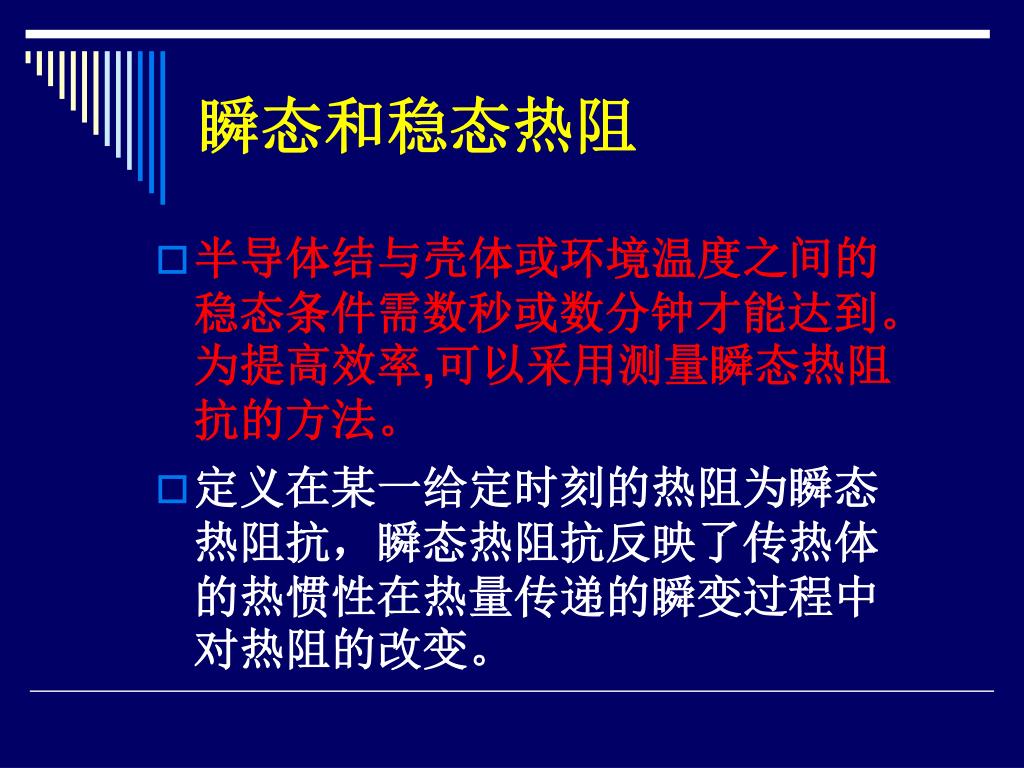 瞬态和稳态热阻

半导体结与壳体或环境温度之间的稳态条件需数秒或数分钟才能达到。为提高效率,可以采用测量瞬态热阻抗的方法。

定义在某一给定时刻的热阻为瞬态热阻抗，瞬态热阻抗反映了传热体的热惯性在热量传递的瞬变过程中对热阻的改变。